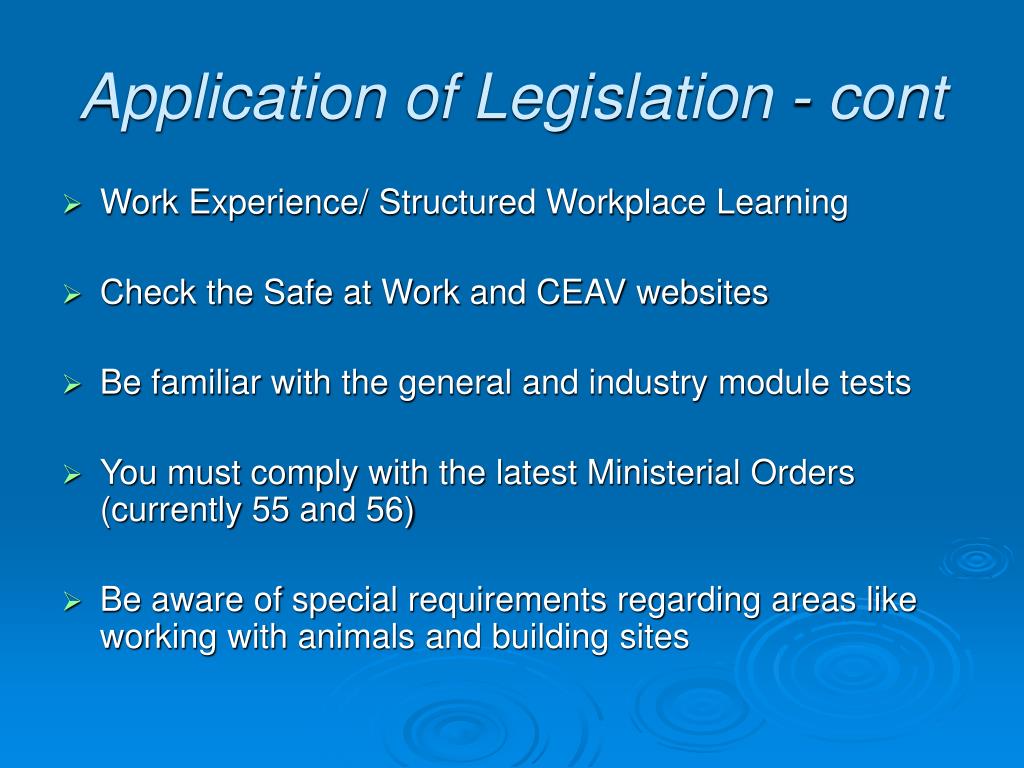 Application of Legislation - cont

➢ Work Experience/ Structured Workplace Learning

➢ Check the Safe at Work and CEAV websites

➢ Be familiar with the general and industry module tests

➢ You must comply with the latest Ministerial Orders (currently 55 and 56)

➢ Be aware of special requirements regarding areas like working with animals and building sites